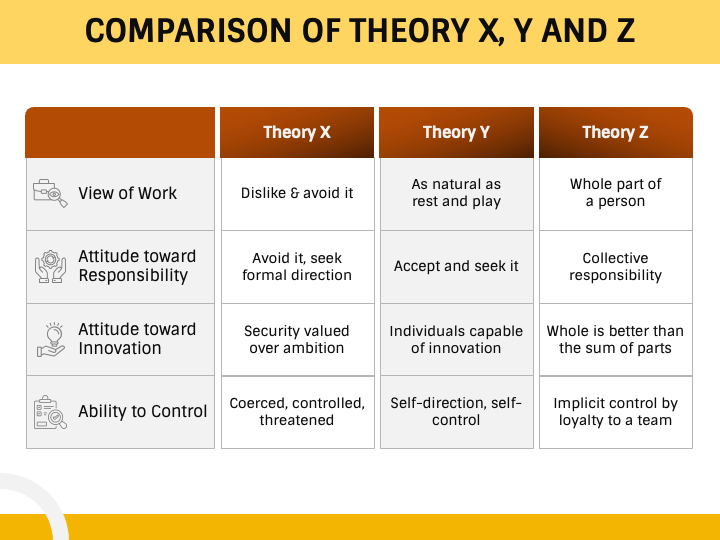 COMPARISON OF THEORY X, Y AND Z

| | Theory X | Theory Y | Theory Z |
|---|---|---|---|
| View of Work | Dislike & avoid it | As natural as rest and play | Whole part of a person |
| Attitude toward Responsibility | Avoid it, seek formal direction | Accept and seek it | Collective responsibility |
| Attitude toward Innovation | Security valued over ambition | Individuals capable of innovation | Whole is better than the sum of parts |
| Ability to Control | Coerced, controlled, threatened | Self-direction, self-control | Implicit control by loyalty to a team |